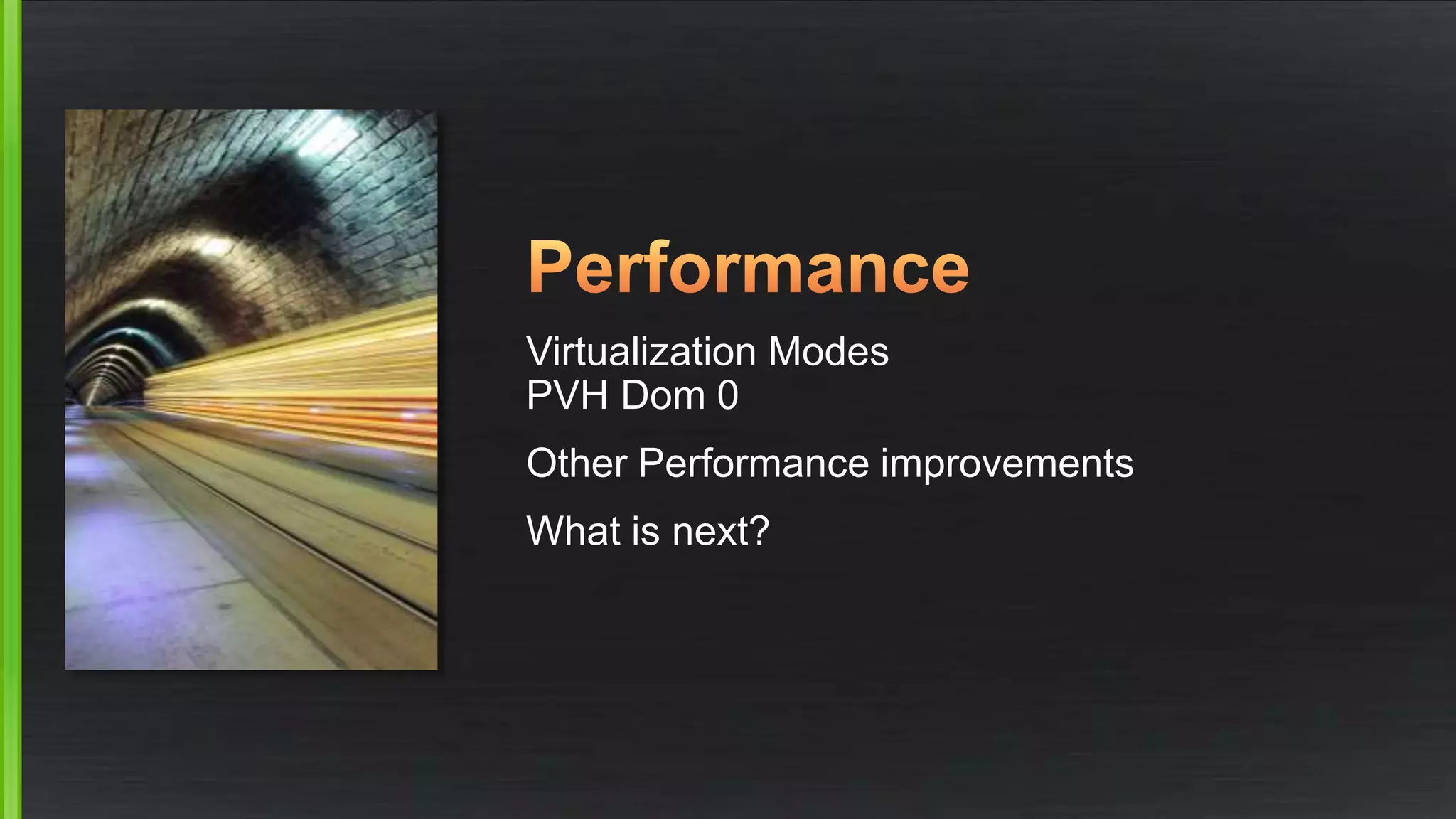 Performance

Virtualization Modes
PVH Dom 0

Other Performance improvements

What is next?